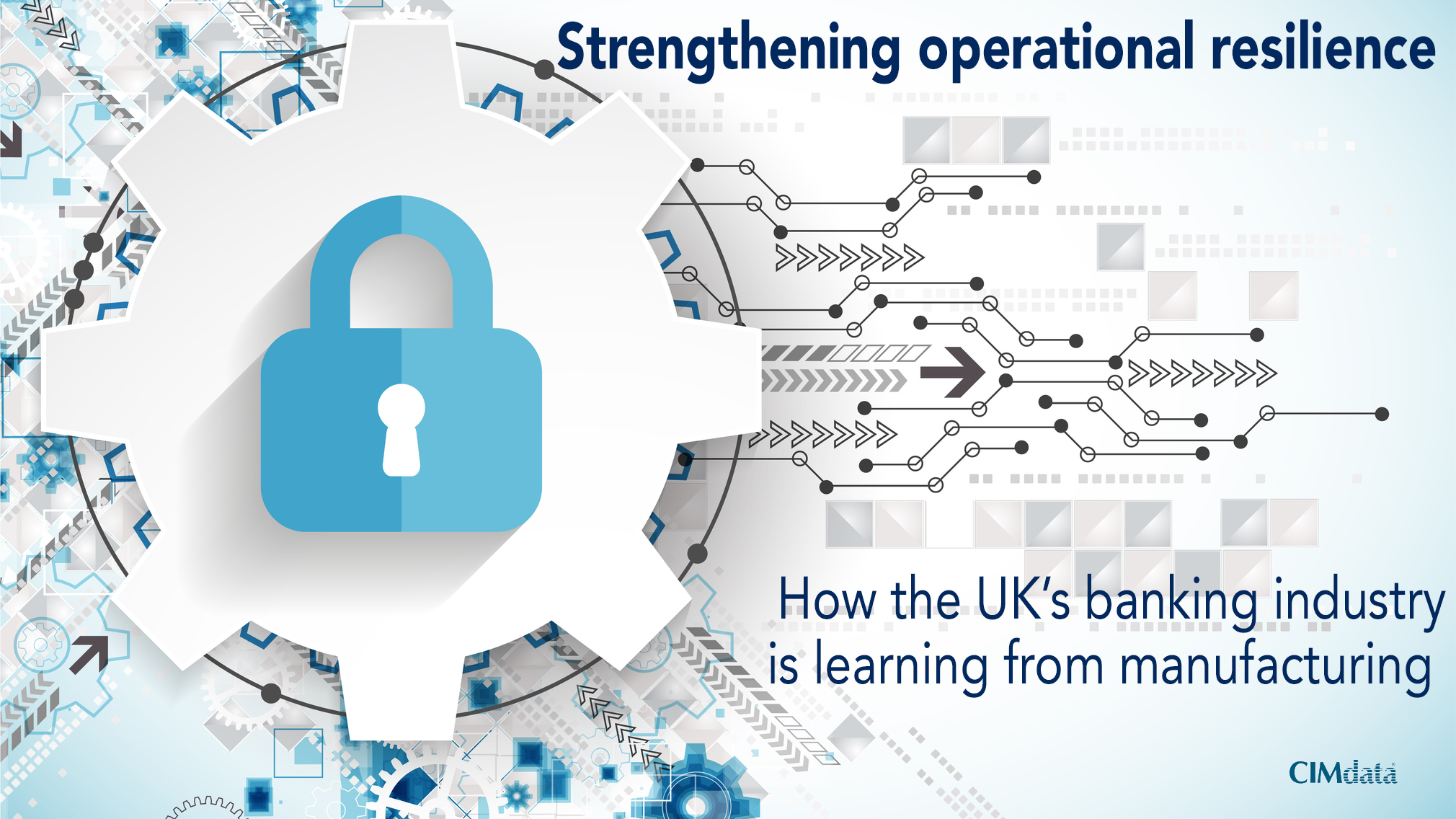 Strengthening operational resilience

How the UK's banking industry is learning from manufacturing

CIMdata